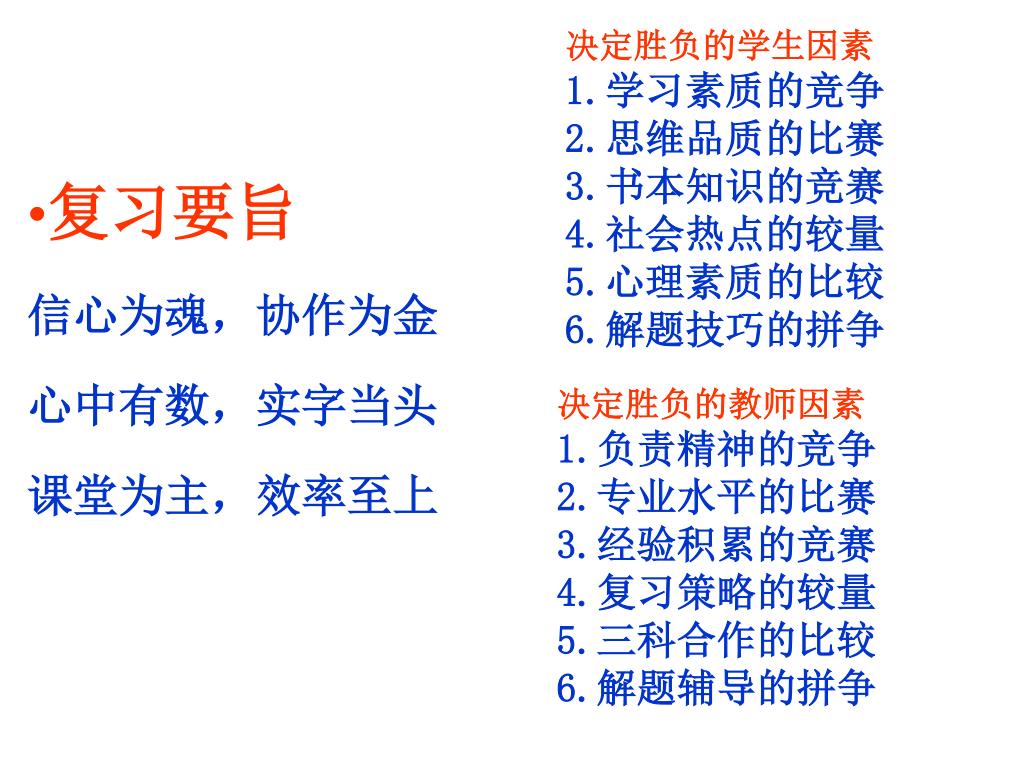 •复习要旨

信心为魂，协作为金

心中有数，实字当头

课堂为主，效率至上

决定胜负的学生因素
1.学习素质的竞争
2.思维品质的比赛
3.书本知识的竞赛
4.社会热点的较量
5.心理素质的比较
6.解题技巧的拼争

决定胜负的教师因素
1.负责精神的竞争
2.专业水平的比赛
3.经验积累的竞赛
4.复习策略的较量
5.三科合作的比较
6.解题辅导的拼争